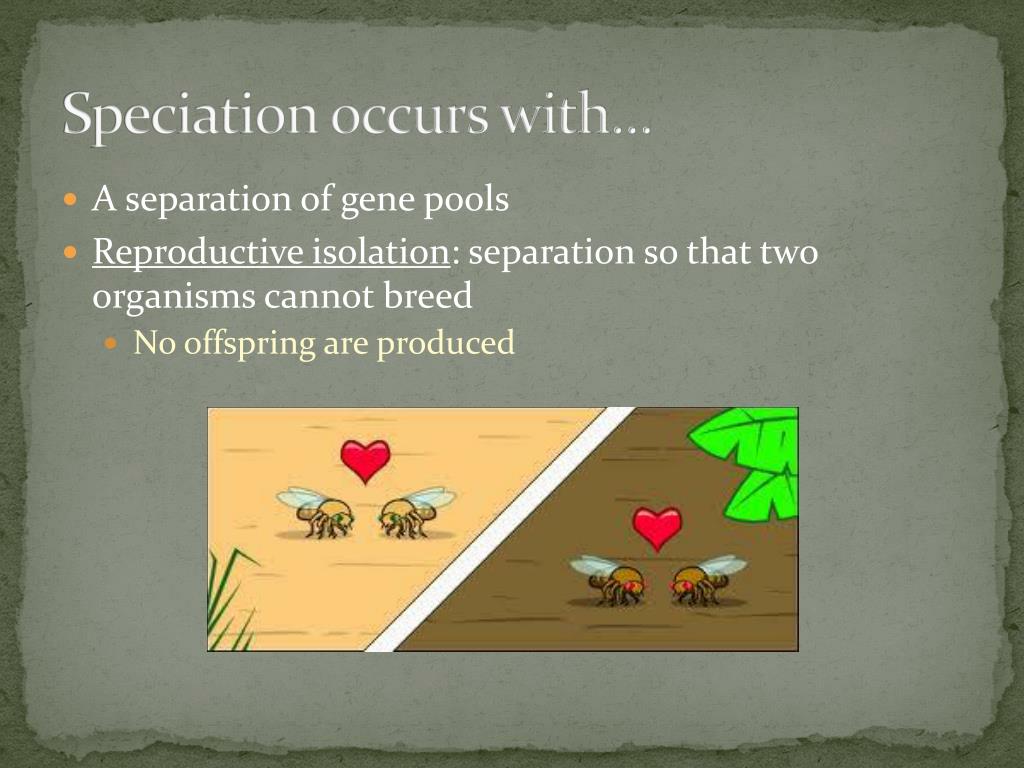 Speciation occurs with…

- A separation of gene pools
- Reproductive isolation: separation so that two organisms cannot breed
  - No offspring are produced